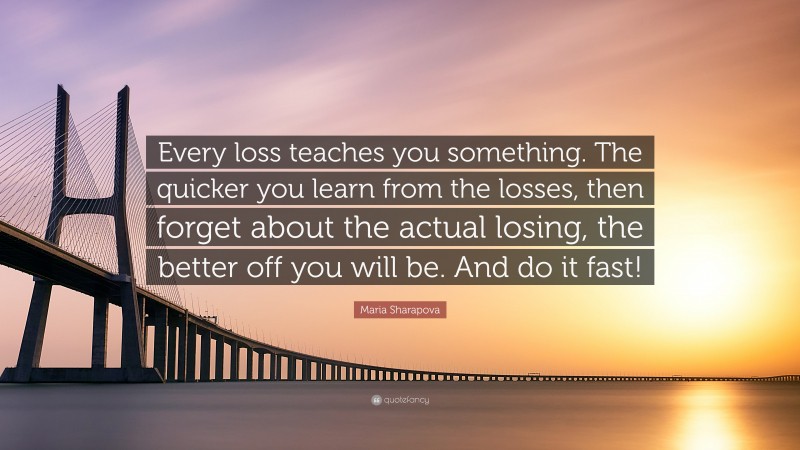 Every loss teaches you something. The quicker you learn from the losses, then forget about the actual losing, the better off you will be. And do it fast!

Maria Sharapova

quotefancy